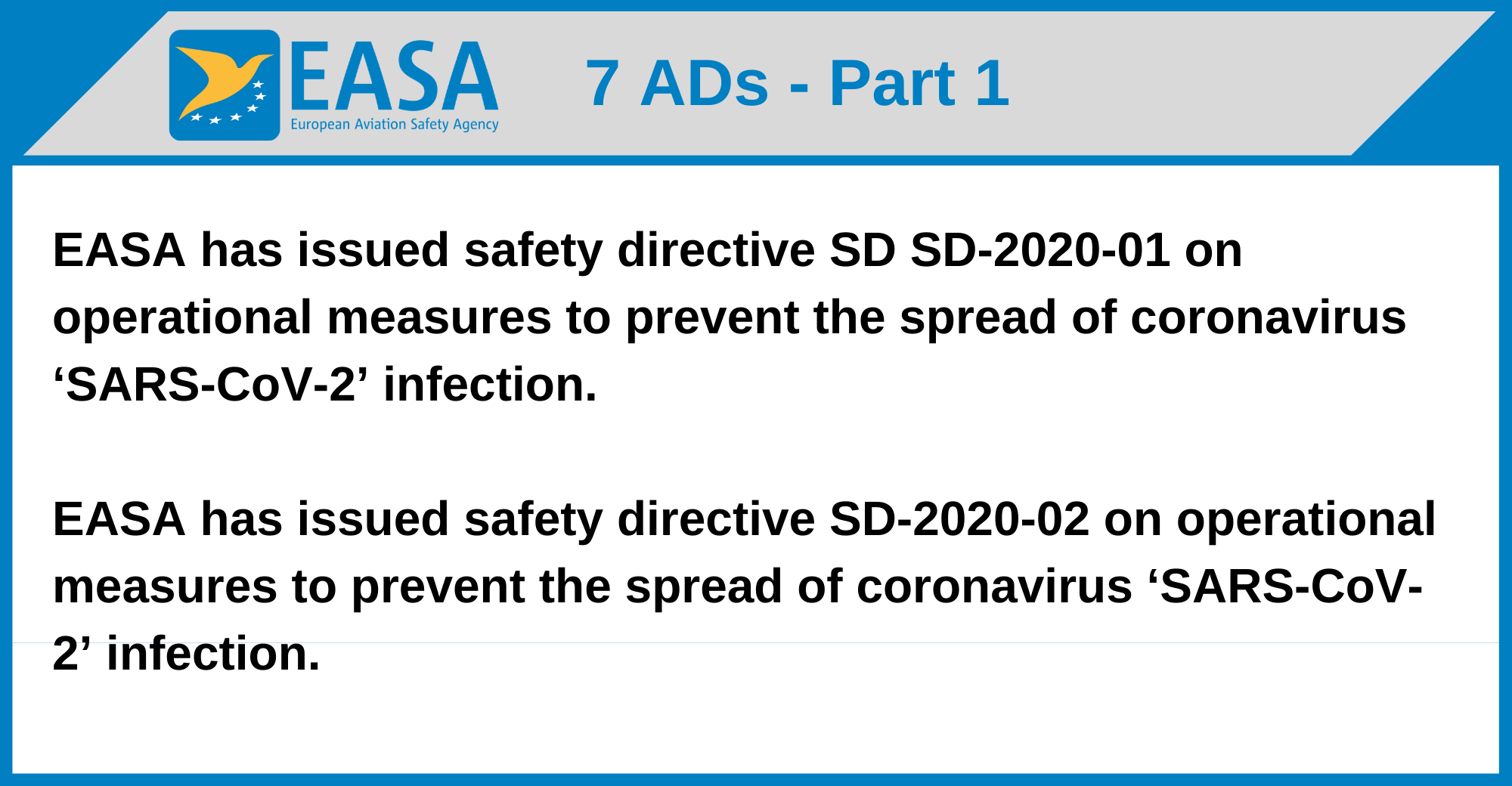 EASA
European Aviation Safety Agency

7 ADs - Part 1

EASA has issued safety directive SD SD-2020-01 on operational measures to prevent the spread of coronavirus ‘SARS-CoV-2’ infection.

EASA has issued safety directive SD-2020-02 on operational measures to prevent the spread of coronavirus ‘SARS-CoV-2’ infection.